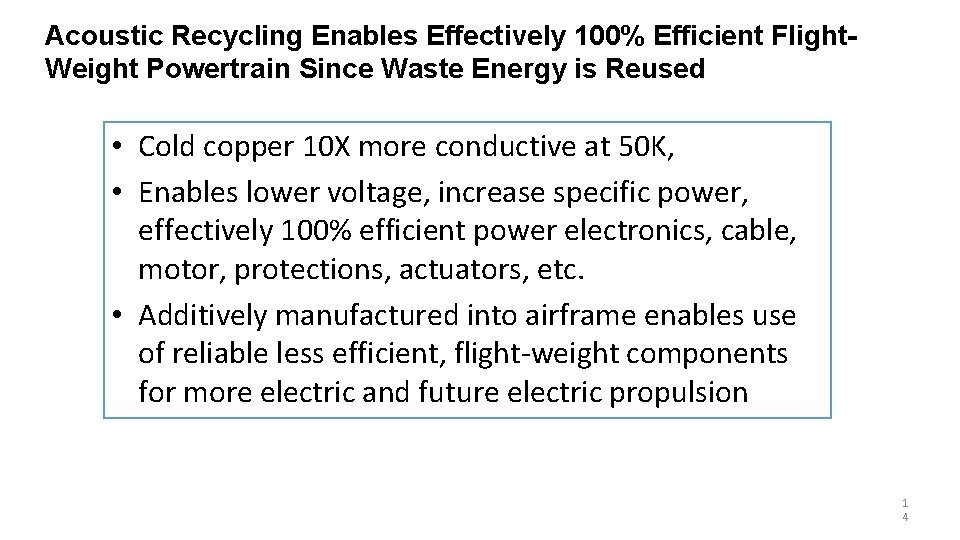 Acoustic Recycling Enables Effectively 100% Efficient Flight-Weight Powertrain Since Waste Energy is Reused

• Cold copper 10X more conductive at 50K,
• Enables lower voltage, increase specific power, effectively 100% efficient power electronics, cable, motor, protections, actuators, etc.
• Additively manufactured into airframe enables use of reliable less efficient, flight-weight components for more electric and future electric propulsion

14